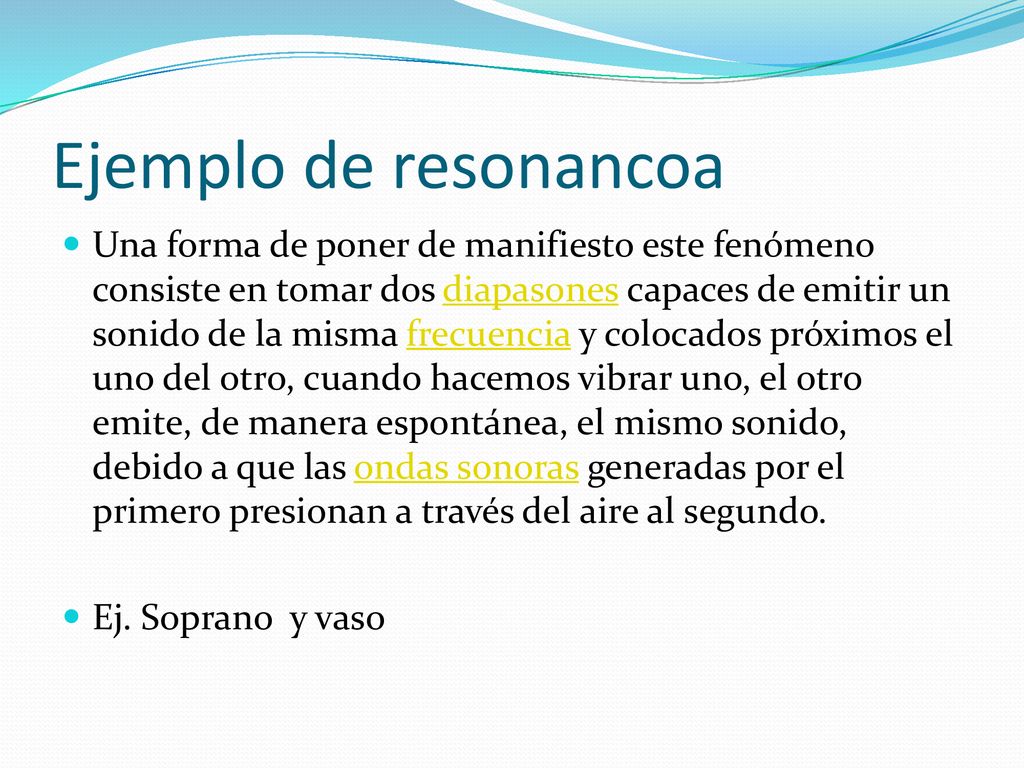 Ejemplo de resonancoa

Una forma de poner de manifiesto este fenómeno consiste en tomar dos diapasones capaces de emitir un sonido de la misma frecuencia y colocados próximos el uno del otro, cuando hacemos vibrar uno, el otro emite, de manera espontánea, el mismo sonido, debido a que las ondas sonoras generadas por el primero presionan a través del aire al segundo.

Ej. Soprano y vaso